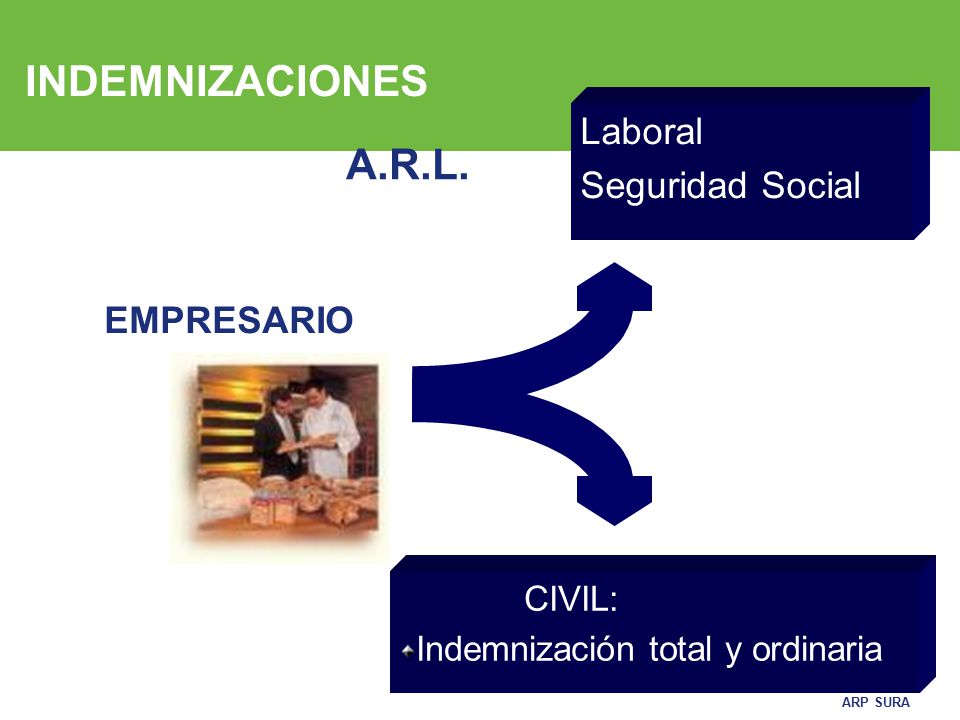 INDEMNIZACIONES

A.R.L.

Laboral
Seguridad Social

EMPRESARIO

CIVIL:
Indemnización total y ordinaria

ARP SURA